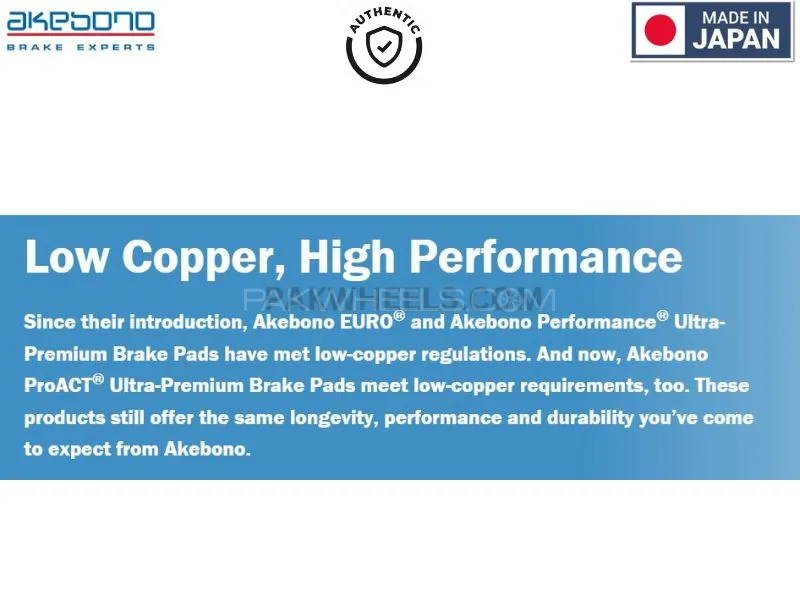 akebono
BRAKE EXPERTS

AUTHENTIC

MADE IN JAPAN

Low Copper, High Performance

PAKWHEELS.COM

Since their introduction, Akebono EURO® and Akebono Performance® Ultra-Premium Brake Pads have met low-copper regulations. And now, Akebono ProACT® Ultra-Premium Brake Pads meet low-copper requirements, too. These products still offer the same longevity, performance and durability you've come to expect from Akebono.